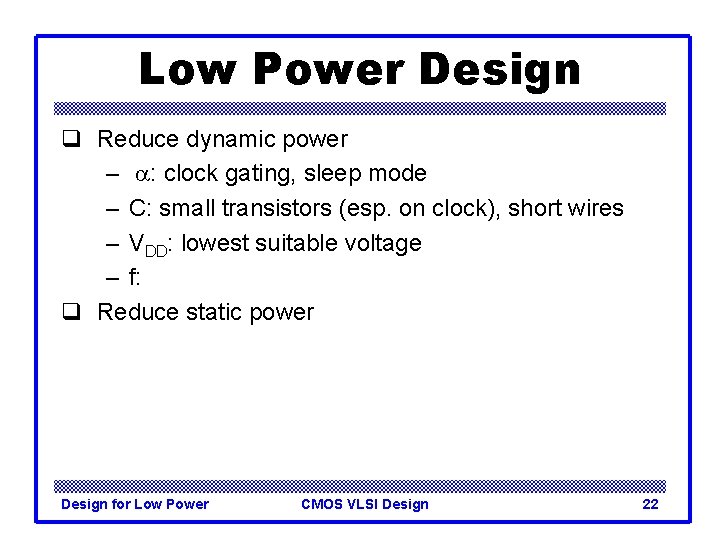 Low Power Design

❑ Reduce dynamic power
– $\alpha$: clock gating, sleep mode
– C: small transistors (esp. on clock), short wires
– $V_{DD}$: lowest suitable voltage
– f:

❑ Reduce static power

Design for Low Power
CMOS VLSI Design
22